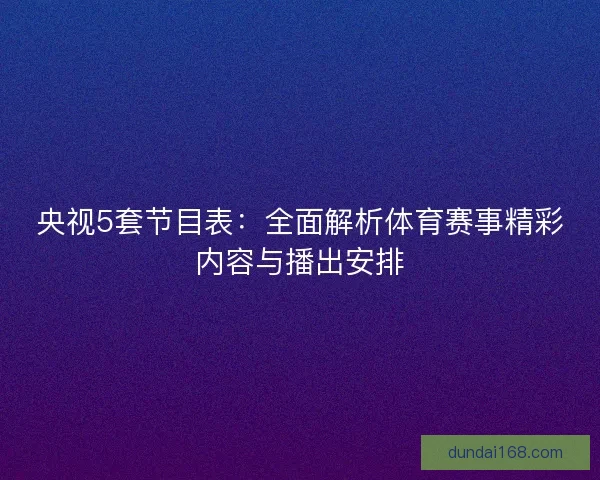 央视5套节目表：全面解析体育赛事精彩内容与播出安排

dundai168.com